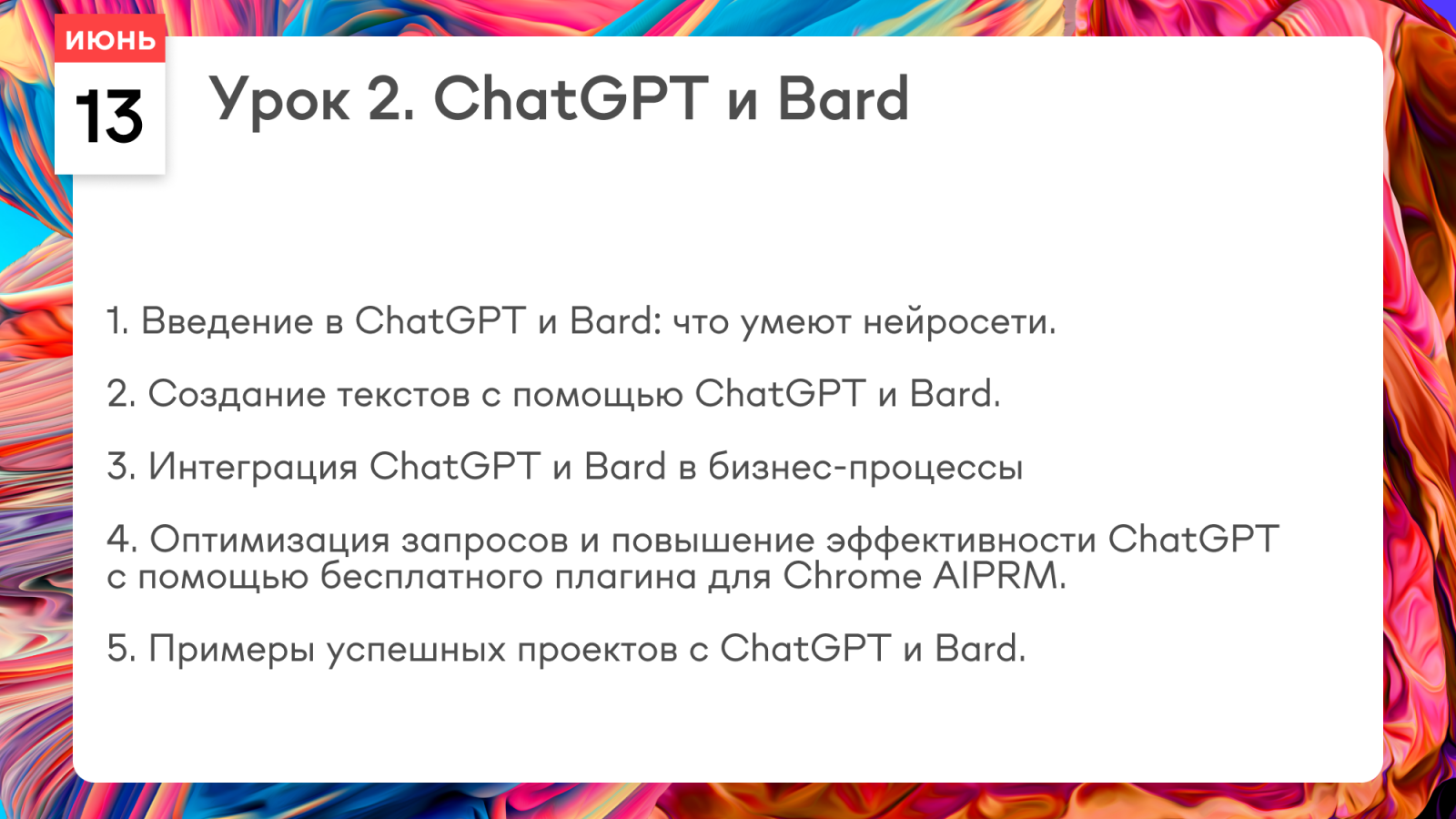 ИЮНЬ
13

Урок 2. ChatGPT и Bard

1. Введение в ChatGPT и Bard: что умеют нейросети.

2. Создание текстов с помощью ChatGPT и Bard.

3. Интеграция ChatGPT и Bard в бизнес-процессы

4. Оптимизация запросов и повышение эффективности ChatGPT с помощью бесплатного плагина для Chrome AIPRM.

5. Примеры успешных проектов с ChatGPT и Bard.